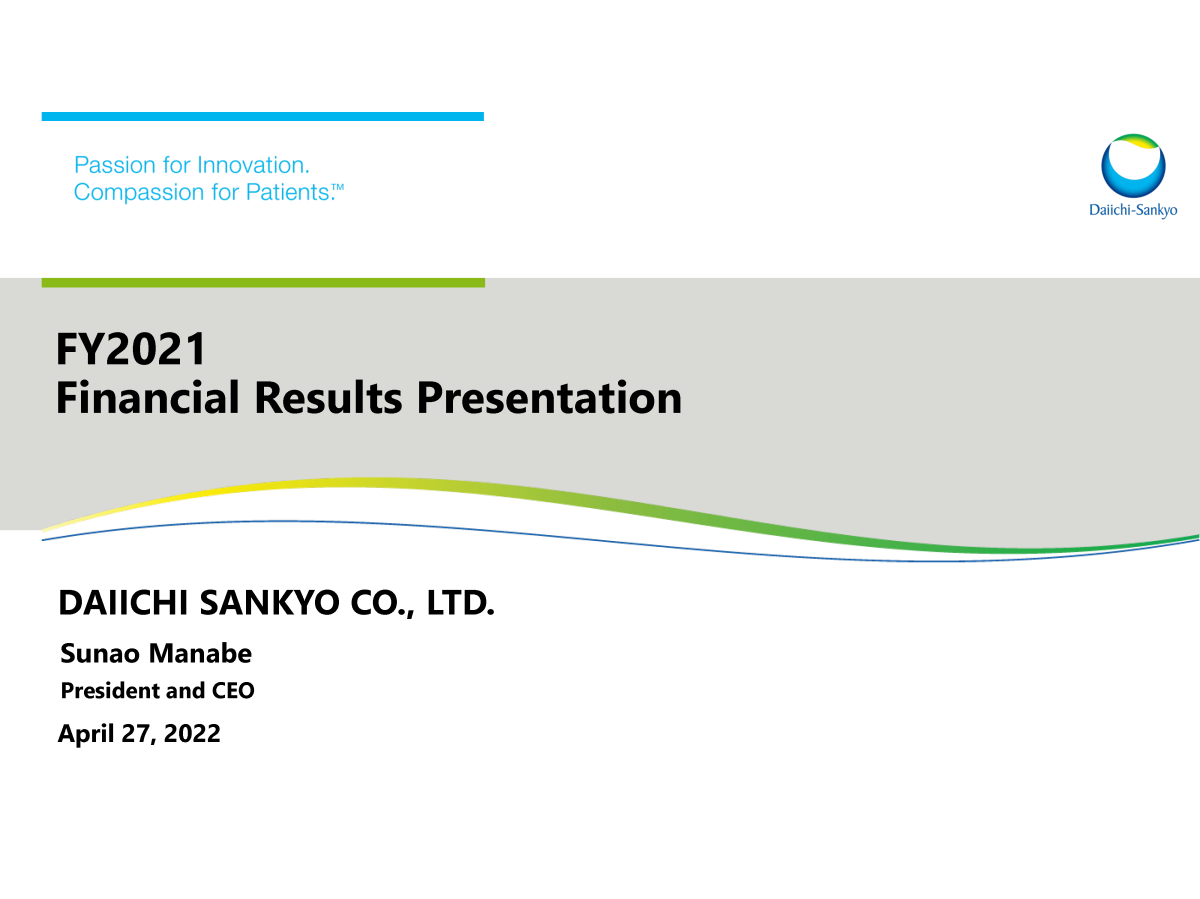 Passion for Innovation.
Compassion for Patients.™

Daiichi-Sankyo

FY2021
Financial Results Presentation

DAIICHI SANKYO CO., LTD.

Sunao Manabe

President and CEO

April 27, 2022